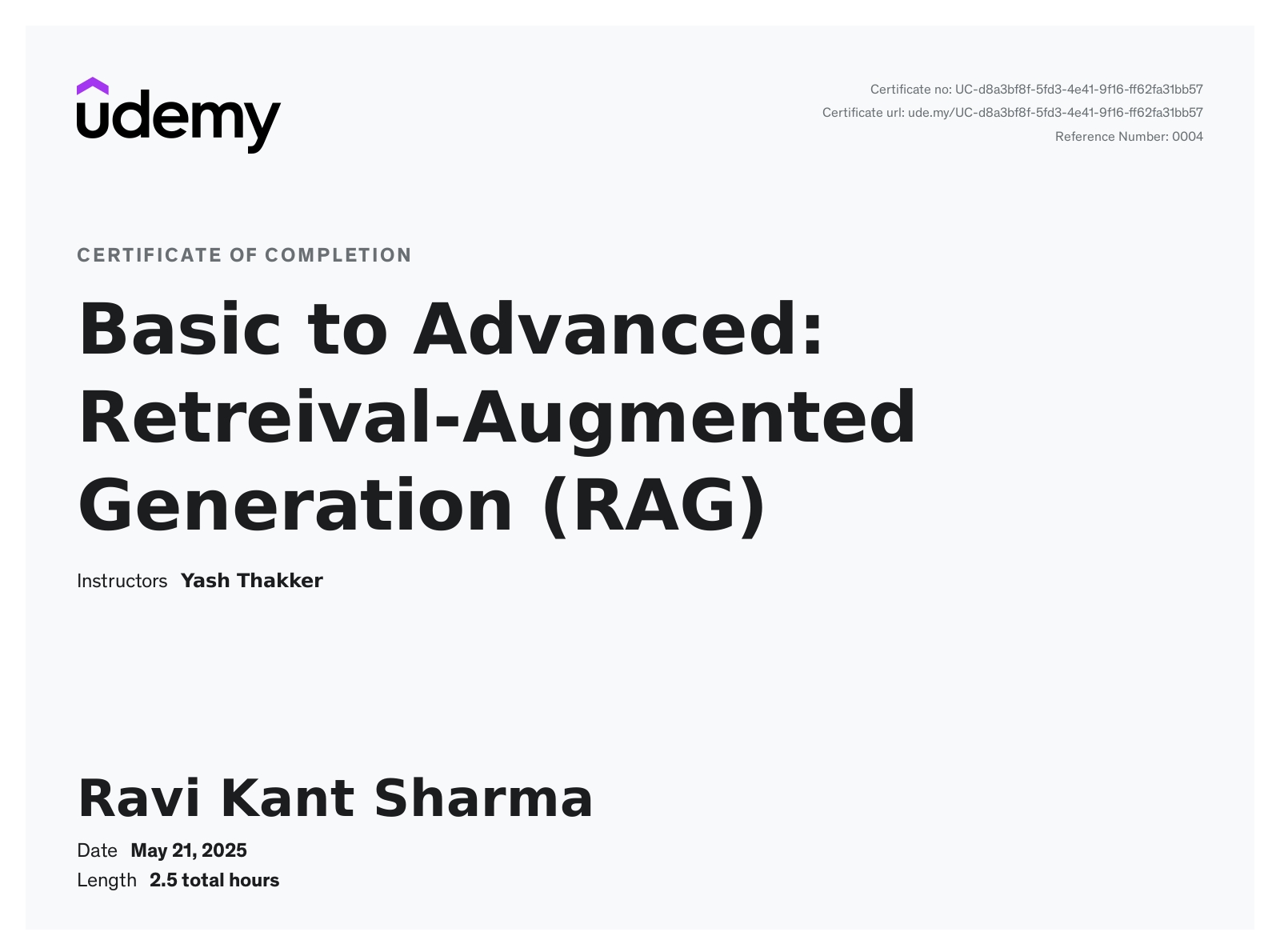 udemy

Certificate no: UC-d8a3bf8f-5fd3-4e41-9f16-ff62fa31bb57
Certificate url: ude.my/UC-d8a3bf8f-5fd3-4e41-9f16-ff62fa31bb57
Reference Number: 0004

CERTIFICATE OF COMPLETION

Basic to Advanced: Retreival-Augmented Generation (RAG)

Instructors Yash Thakker

Ravi Kant Sharma

Date May 21, 2025
Length 2.5 total hours